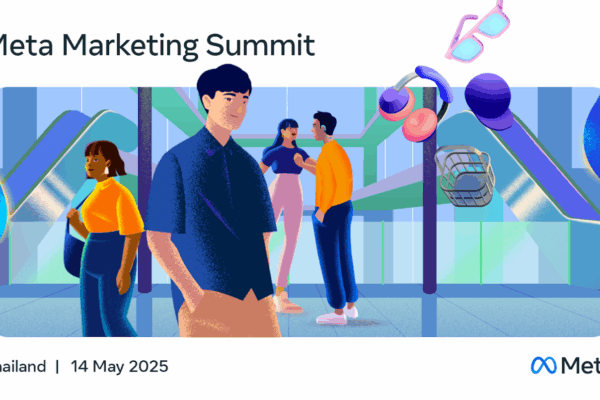 Meta Marketing Summit

hailand | 14 May 2025

Met